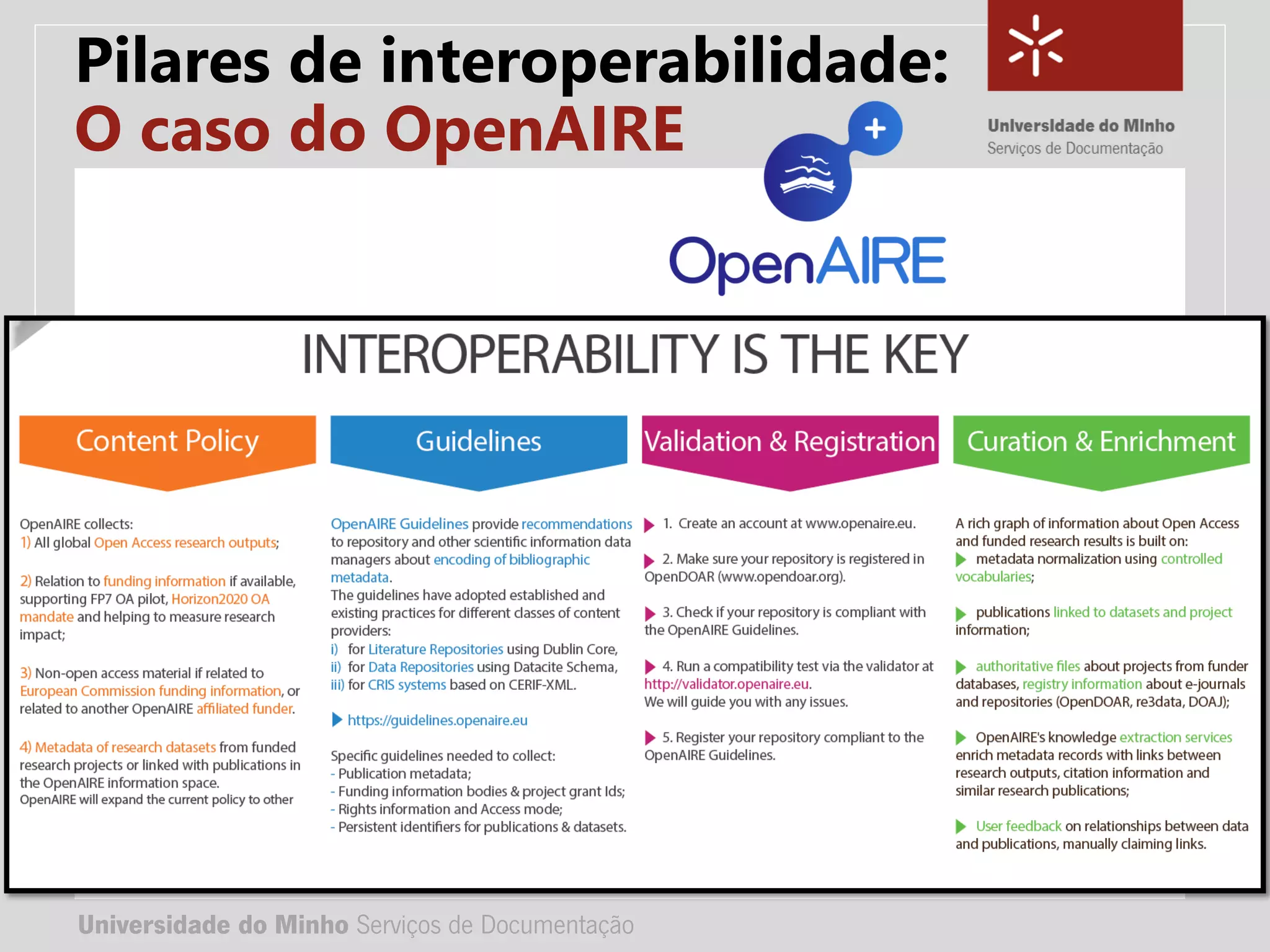 Pilares de interoperabilidade:
O caso do OpenAIRE

Universidade do Minho
Serviços de Documentação

OpenAIRE

INTEROPERABILITY IS THE KEY

Content Policy

OpenAIRE collects:
1) All global Open Access research outputs;

2) Relation to funding information if available, supporting FP7 OA pilot, Horizon2020 OA mandate and helping to measure research impact;

3) Non-open access material if related to European Commission funding information, or related to another OpenAIRE affiliated funder.

4) Metadata of research datasets from funded research projects or linked with publications in the OpenAIRE information space.
OpenAIRE will expand the current policy to other

Guidelines

OpenAIRE Guidelines provide recommendations to repository and other scientific information data managers about encoding of bibliographic metadata.
The guidelines have adopted established and existing practices for different classes of content providers:
i) for Literature Repositories using Dublin Core,
ii) for Data Repositories using Datacite Schema,
iii) for CRIS systems based on CERIF-XML.

https://guidelines.openaire.eu

Specific guidelines needed to collect:
- Publication metadata;
- Funding information bodies & project grant Ids;
- Rights information and Access mode;
- Persistent identifiers for publications & datasets.

Validation & Registration

1. Create an account at www.openaire.eu.

2. Make sure your repository is registered in OpenDOAR (www.opendoar.org).

3. Check if your repository is compliant with the OpenAIRE Guidelines.

4. Run a compatibility test via the validator at http://validator.openaire.eu.
We will guide you with any issues.

5. Register your repository compliant to the OpenAIRE Guidelines.

Curation & Enrichment

A rich graph of information about Open Access and funded research results is built on:
metadata normalization using controlled vocabularies;

publications linked to datasets and project information;

authoritative files about projects from funder databases, registry information about e-journals and repositories (OpenDOAR, re3data, DOAJ);

OpenAIRE's knowledge extraction services enrich metadata records with links between research outputs, citation information and similar research publications;

User feedback on relationships between data and publications, manually claiming links.

Universidade do Minho Serviços de Documentação